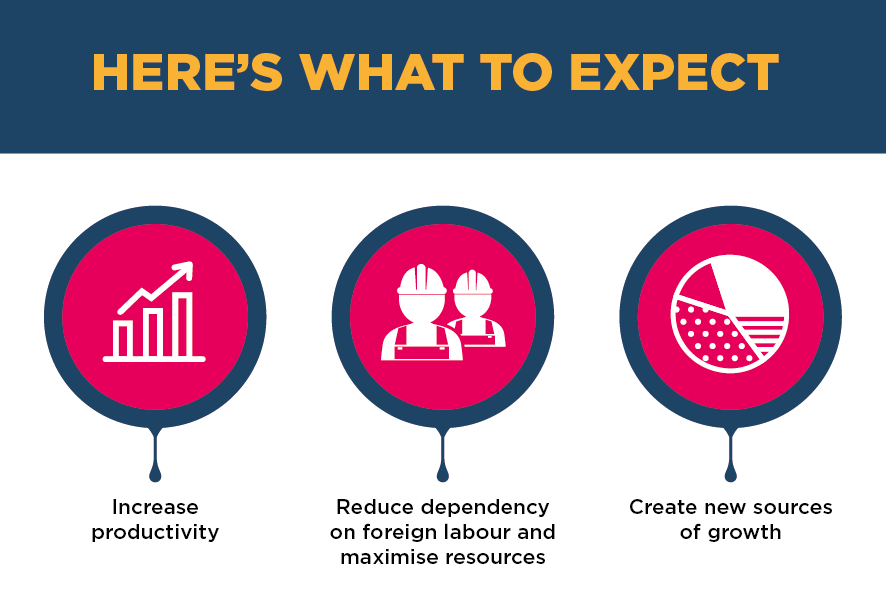 HERE'S WHAT TO EXPECT

Increase productivity

Reduce dependency on foreign labour and maximise resources

Create new sources of growth